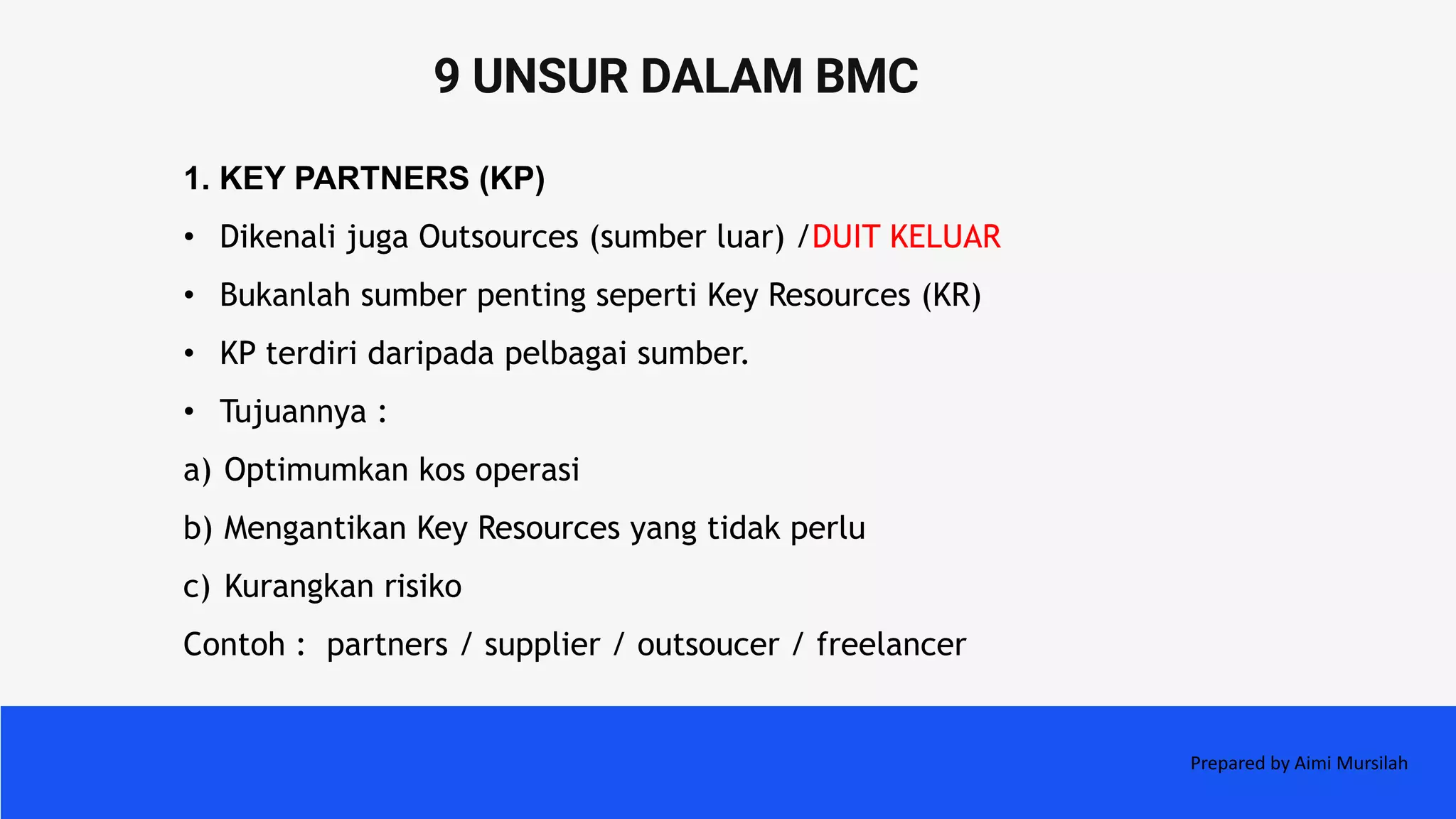 9 UNSUR DALAM BMC

1. KEY PARTNERS (KP)

• Dikenali juga Outsources (sumber luar) /DUIT KELUAR

• Bukanlah sumber penting seperti Key Resources (KR)

• KP terdiri daripada pelbagai sumber.

• Tujuannya :

a) Optimumkan kos operasi

b) Mengantikan Key Resources yang tidak perlu

c) Kurangkan risiko

Contoh : partners / supplier / outsoucer / freelancer

Prepared by Aimi Mursilah